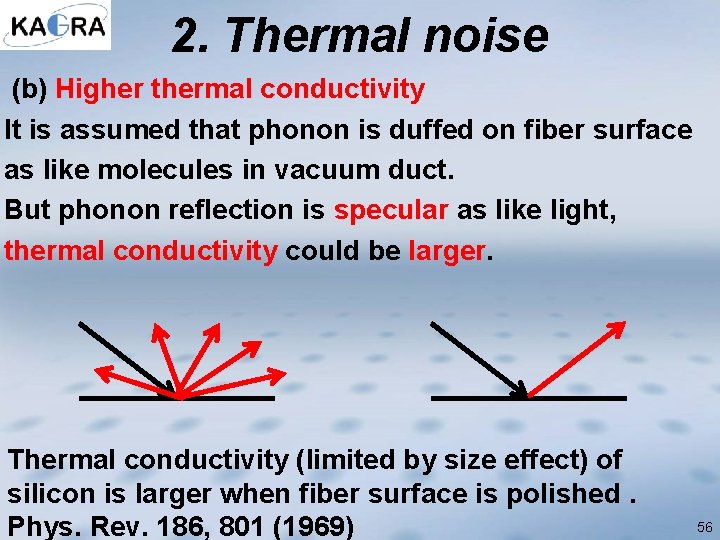 KAGRA

2. Thermal noise

(b) Higher thermal conductivity

It is assumed that phonon is duffed on fiber surface as like molecules in vacuum duct.

But phonon reflection is specular as like light, thermal conductivity could be larger.

Thermal conductivity (limited by size effect) of silicon is larger when fiber surface is polished . Phys. Rev. 186, 801 (1969)

56